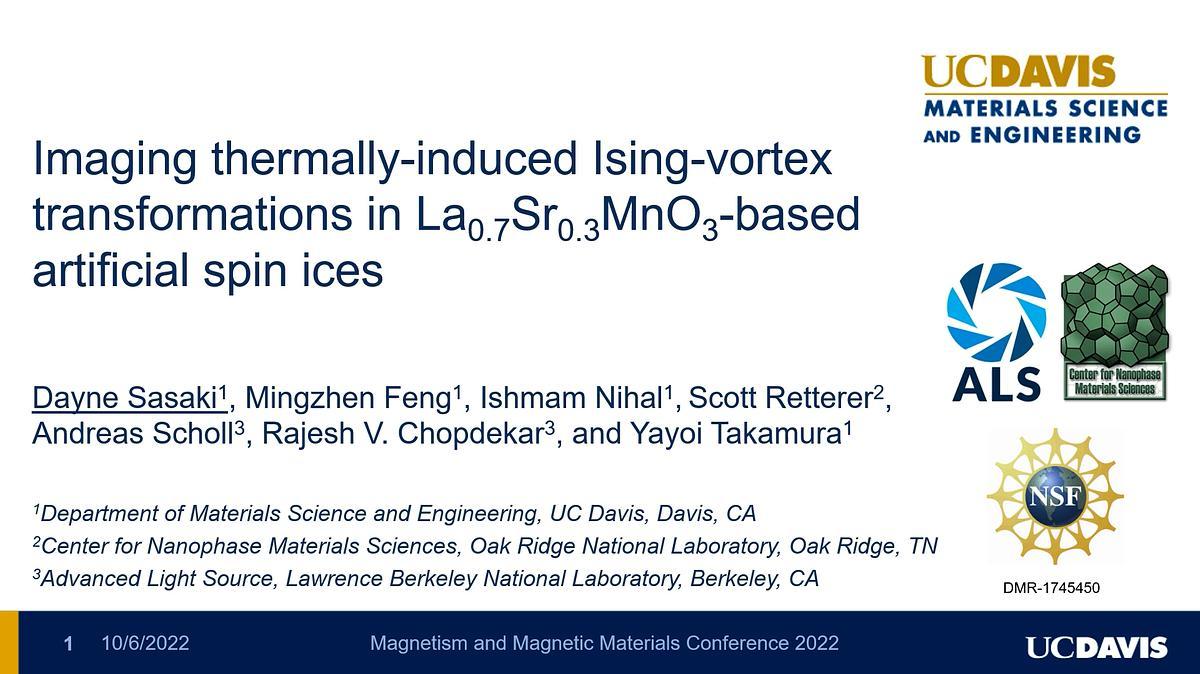 UCDAVIS
MATERIALS SCIENCE AND ENGINEERING

Imaging thermally-induced Ising-vortex transformations in $La_{0.7}Sr_{0.3}MnO_3$-based artificial spin ices

ALS

Center for Nanophase Materials Sciences

Dayne Sasaki$^1$, Mingzhen Feng$^1$, Ishmam Nihal$^1$, Scott Retterer$^2$, Andreas Scholl$^3$, Rajesh V. Chopdekar$^3$, and Yayoi Takamura$^1$

NSF

$^1$Department of Materials Science and Engineering, UC Davis, Davis, CA
$^2$Center for Nanophase Materials Sciences, Oak Ridge National Laboratory, Oak Ridge, TN
$^3$Advanced Light Source, Lawrence Berkeley National Laboratory, Berkeley, CA

DMR-1745450

1 10/6/2022 Magnetism and Magnetic Materials Conference 2022 UCDAVIS